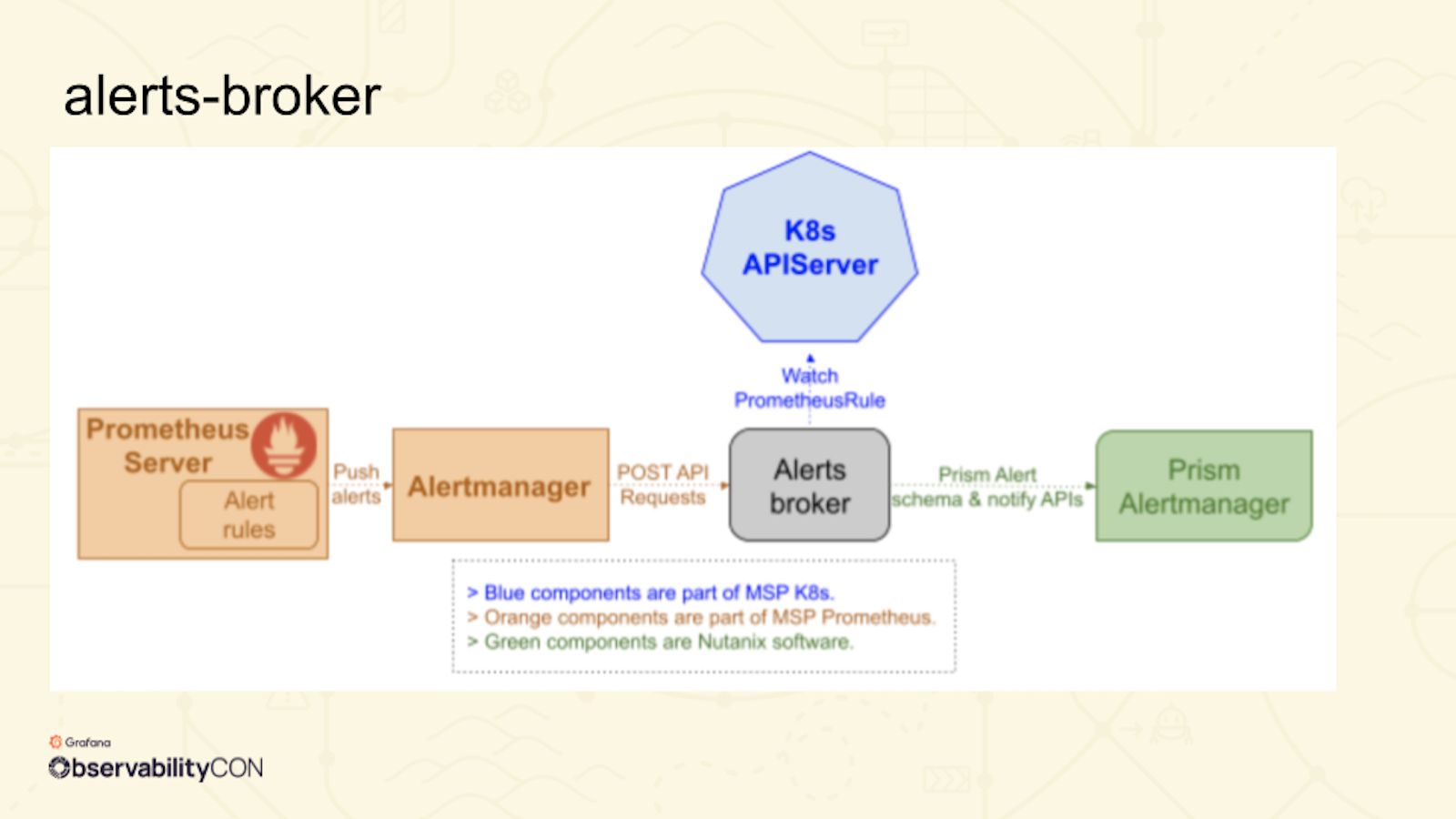 alerts-broker

K8s APIServer

Watch PrometheusRule

Prometheus Server

Alert rules

Push alerts

Alertmanager

POST API Requests

Alerts broker

Prism Alert schema & notify APIs

Prism Alertmanager

> Blue components are part of MSP K8s.
> Orange components are part of MSP Prometheus.
> Green components are Nutanix software.

Grafana
ObservabilityCON